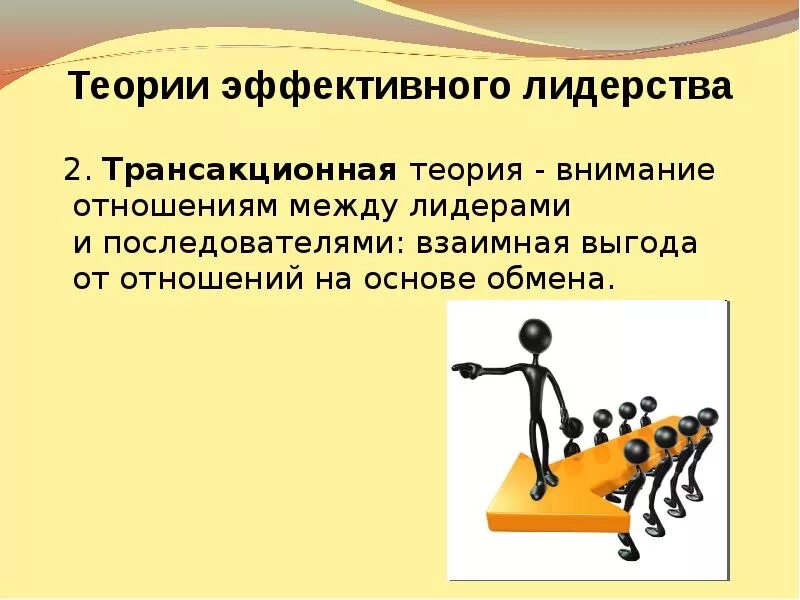 Теории эффективного лидерства

2. Трансакционная теория - внимание отношениям между лидерами и последователями: взаимная выгода от отношений на основе обмена.